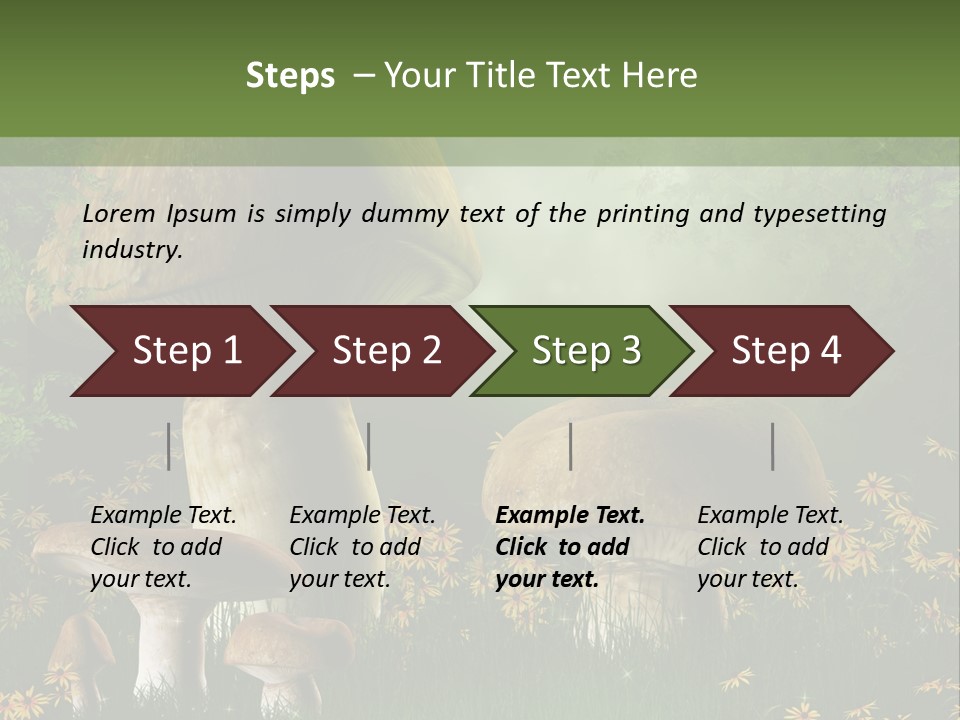 Steps – Your Title Text Here

Lorem Ipsum is simply dummy text of the printing and typesetting industry.

Step 1

Step 2

Step 3

Step 4

Example Text. Click to add your text.

Example Text. Click to add your text.

Example Text. Click to add your text.

Example Text. Click to add your text.